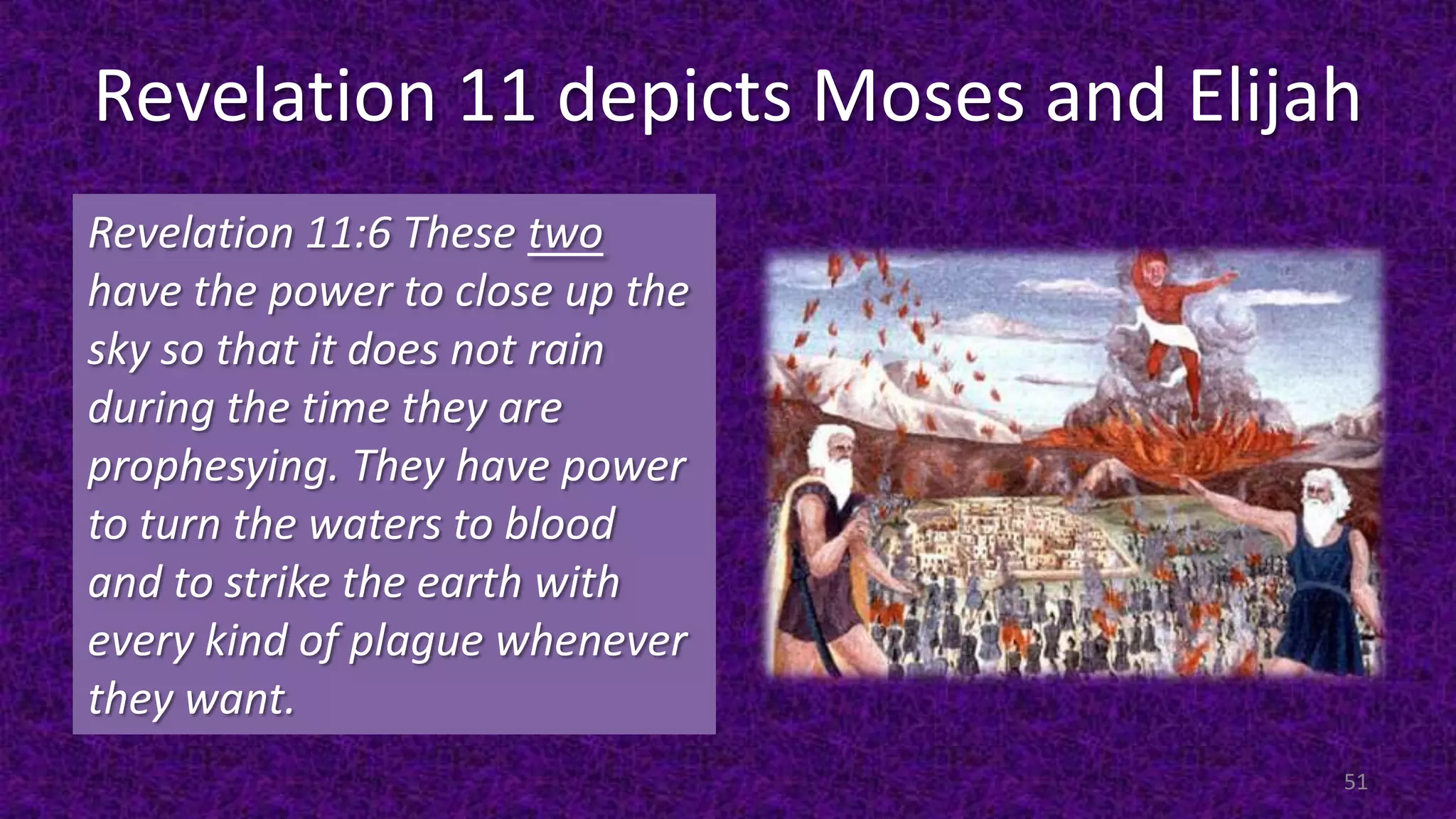 Revelation 11 depicts Moses and Elijah

Revelation 11:6 These two have the power to close up the sky so that it does not rain during the time they are prophesying. They have power to turn the waters to blood and to strike the earth with every kind of plague whenever they want.

51